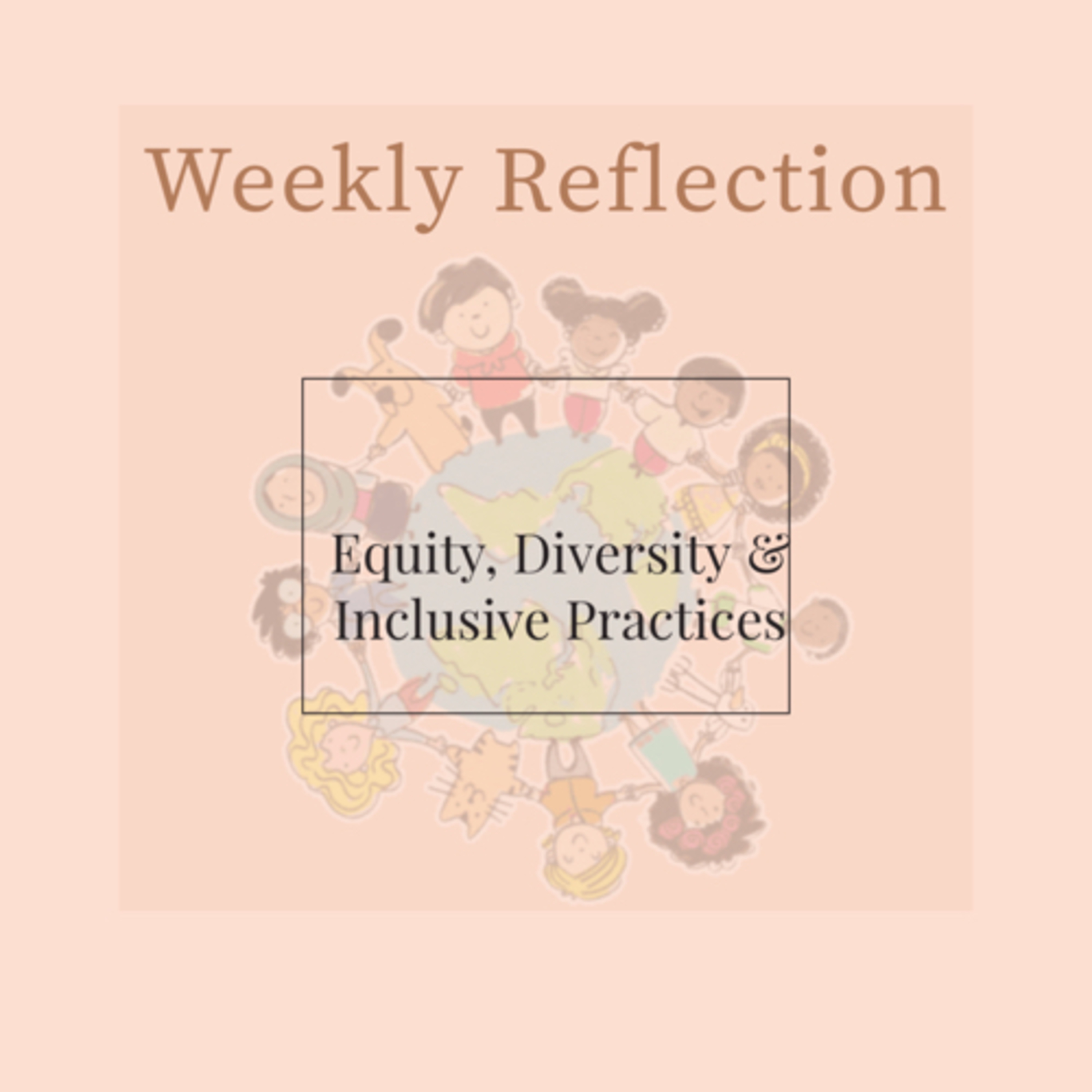 Weekly Reflection

Equity, Diversity &
Inclusive Practices